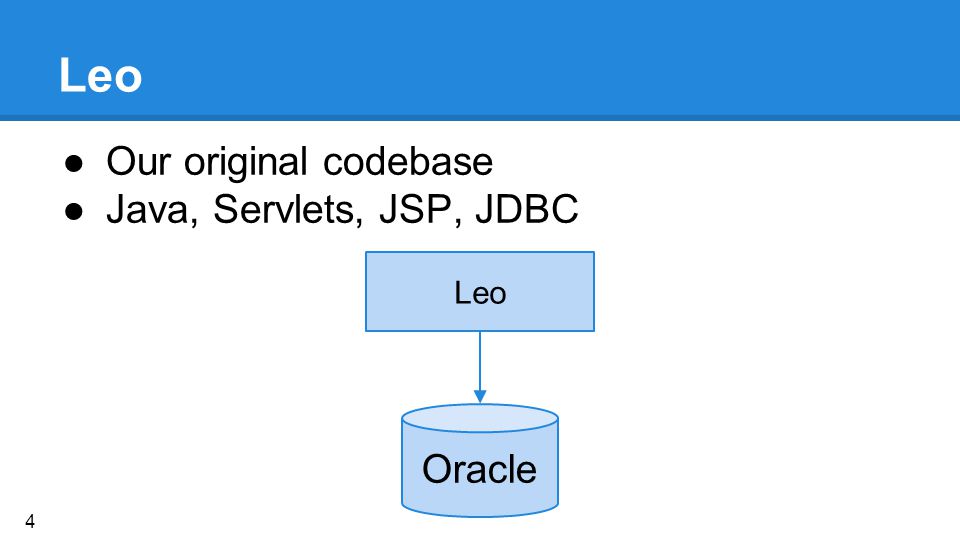 Leo

● Our original codebase
● Java, Servlets, JSP, JDBC

Leo

Oracle

4